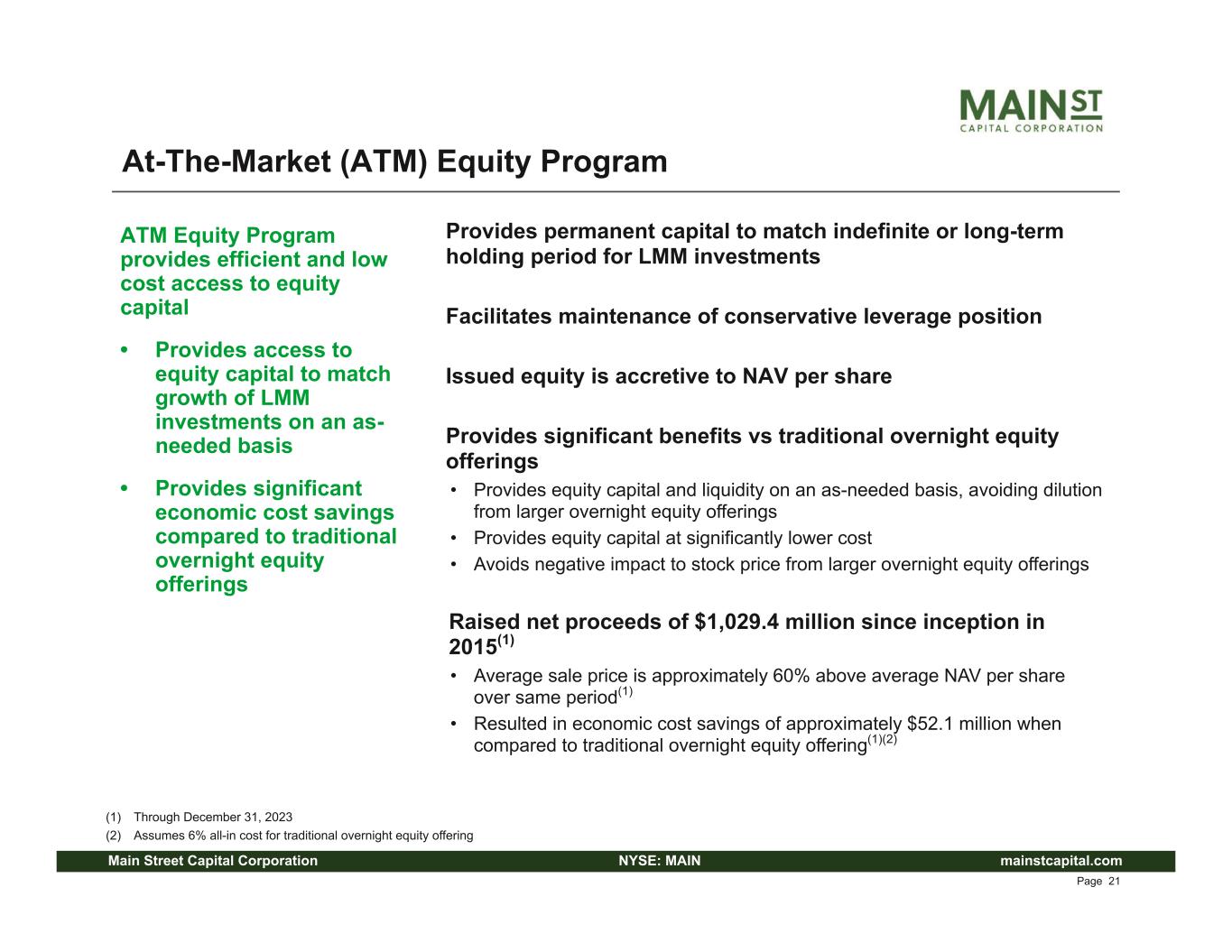 MAIN ST
CAPITAL CORPORATION

At-The-Market (ATM) Equity Program

ATM Equity Program provides efficient and low cost access to equity capital

• Provides access to equity capital to match growth of LMM investments on an as-needed basis

• Provides significant economic cost savings compared to traditional overnight equity offerings

Provides permanent capital to match indefinite or long-term holding period for LMM investments

Facilitates maintenance of conservative leverage position

Issued equity is accretive to NAV per share

Provides significant benefits vs traditional overnight equity offerings

• Provides equity capital and liquidity on an as-needed basis, avoiding dilution from larger overnight equity offerings
• Provides equity capital at significantly lower cost
• Avoids negative impact to stock price from larger overnight equity offerings

Raised net proceeds of \$1,029.4 million since inception in 2015$^{(1)}$

• Average sale price is approximately 60% above average NAV per share over same period$^{(1)}$
• Resulted in economic cost savings of approximately \$52.1 million when compared to traditional overnight equity offering$^{(1)(2)}$

(1) Through December 31, 2023
(2) Assumes 6% all-in cost for traditional overnight equity offering

Main Street Capital Corporation NYSE: MAIN mainstcapital.com

Page 21